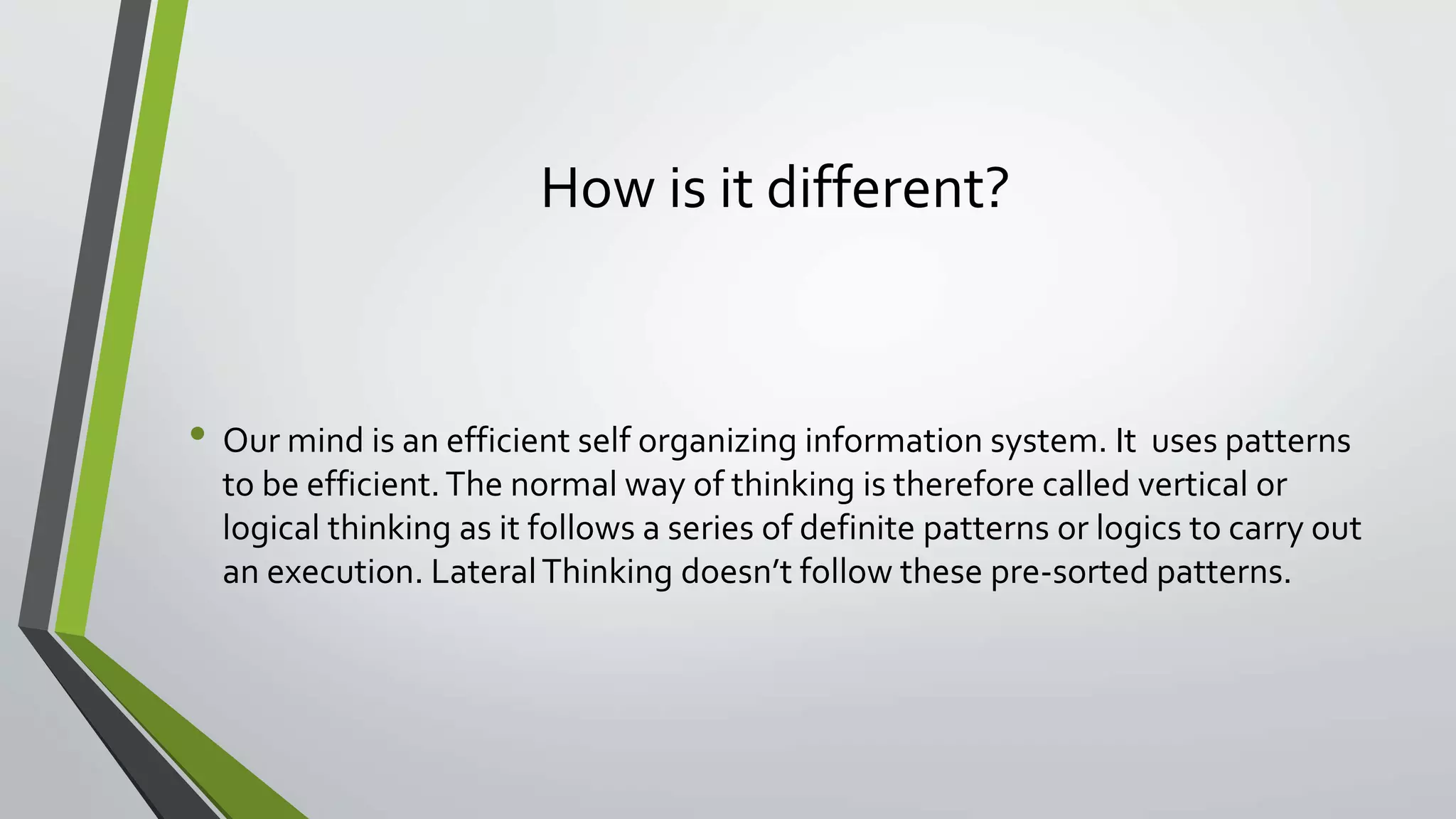 How is it different?

• Our mind is an efficient self organizing information system. It uses patterns to be efficient. The normal way of thinking is therefore called vertical or logical thinking as it follows a series of definite patterns or logics to carry out an execution. Lateral Thinking doesn’t follow these pre-sorted patterns.